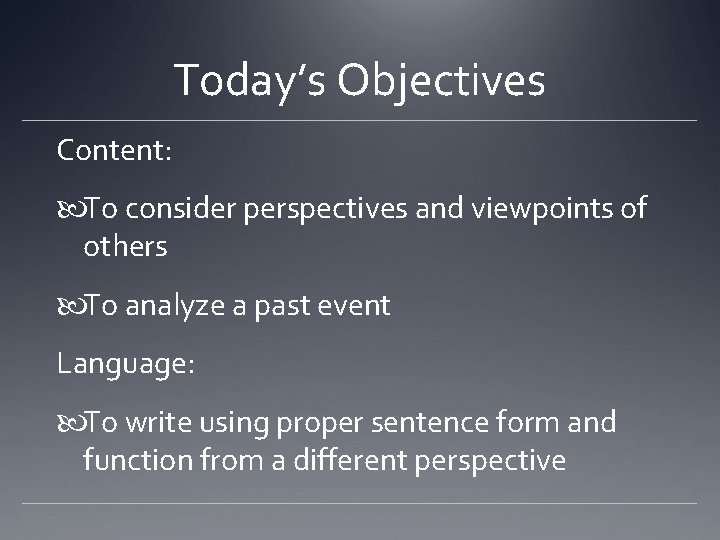 Today's Objectives

Content:

To consider perspectives and viewpoints of others

To analyze a past event

Language:

To write using proper sentence form and function from a different perspective